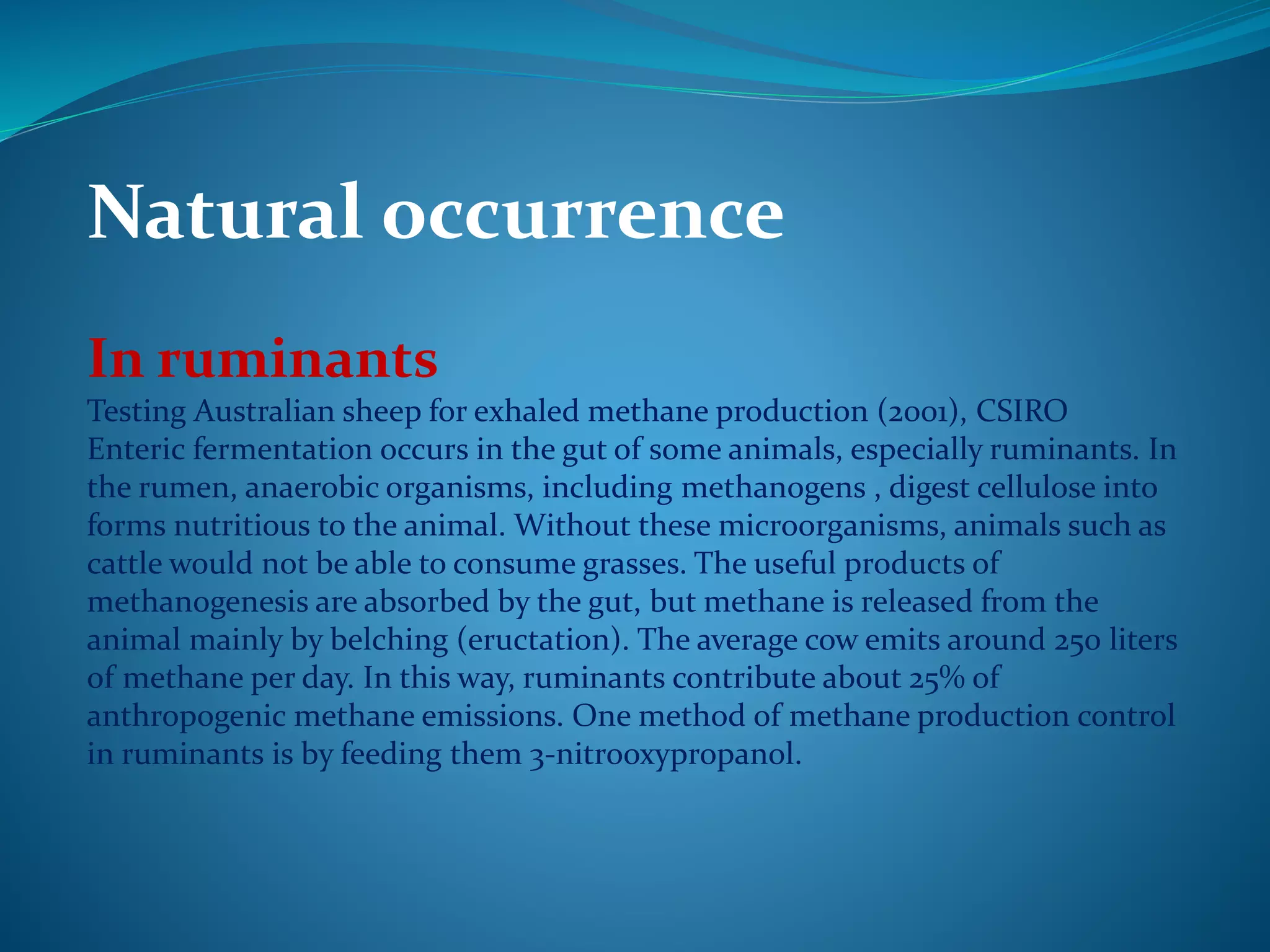 Natural occurrence

In ruminants

Testing Australian sheep for exhaled methane production (2001), CSIRO
Enteric fermentation occurs in the gut of some animals, especially ruminants. In the rumen, anaerobic organisms, including methanogens , digest cellulose into forms nutritious to the animal. Without these microorganisms, animals such as cattle would not be able to consume grasses. The useful products of methanogenesis are absorbed by the gut, but methane is released from the animal mainly by belching (eructation). The average cow emits around 250 liters of methane per day. In this way, ruminants contribute about 25% of anthropogenic methane emissions. One method of methane production control in ruminants is by feeding them 3-nitrooxypropanol.